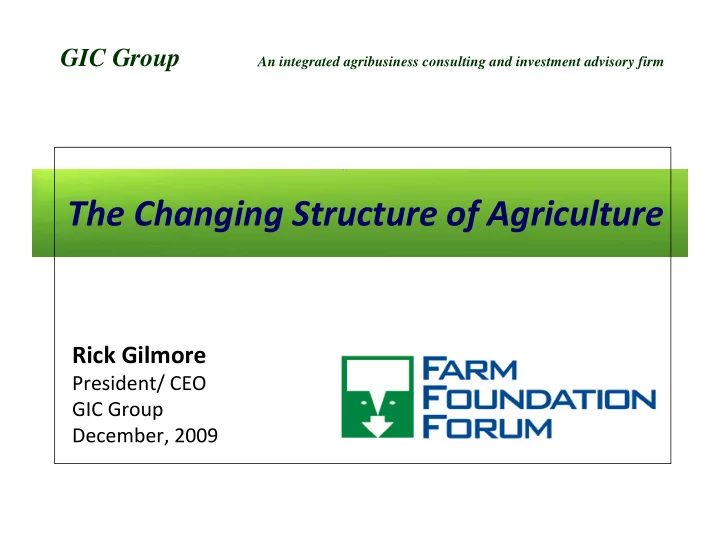 GIC Group

An integrated agribusiness consulting and investment advisory firm

The Changing Structure of Agriculture

Rick Gilmore
President/ CEO
GIC Group
December, 2009

FARM
FOUNDATION
FORUM